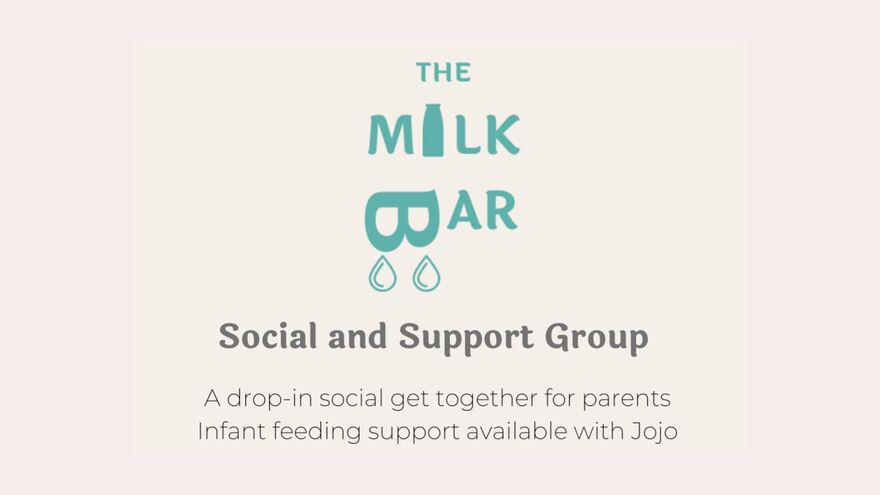 THE
MILK
BAR

Social and Support Group

A drop-in social get together for parents
Infant feeding support available with Jojo